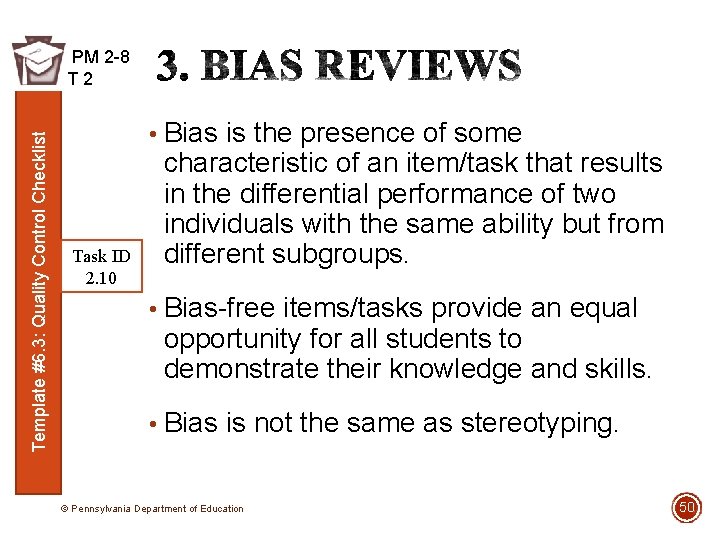 PM 2-8
T 2

3. BIAS REVIEWS

Template #6.3: Quality Control Checklist

Task ID 2.10

• Bias is the presence of some characteristic of an item/task that results in the differential performance of two individuals with the same ability but from different subgroups.

• Bias-free items/tasks provide an equal opportunity for all students to demonstrate their knowledge and skills.

• Bias is not the same as stereotyping.

© Pennsylvania Department of Education

50